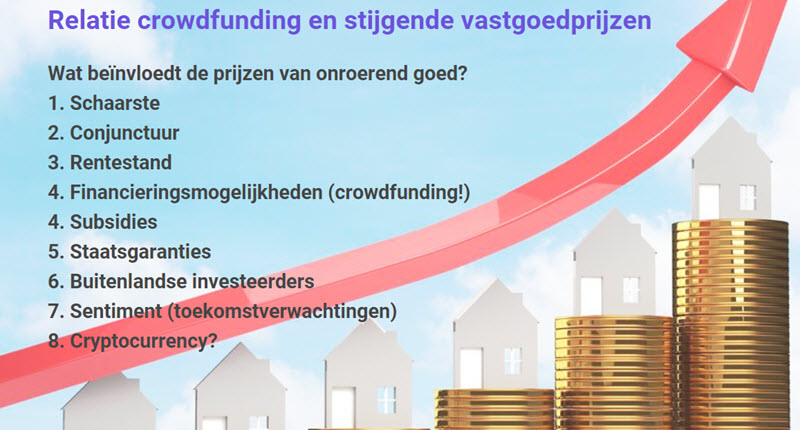 Relatie crowdfunding en stijgende vastgoedprijzen

Wat beïnvloedt de prijzen van onroerend goed?
1. Schaarste
2. Conjunctuur
3. Rentestand
4. Financieringsmogelijkheden (crowdfunding!)
4. Subsidies
5. Staatsgaranties
6. Buitenlandse investeerders
7. Sentiment (toekomstverwachtingen)
8. Cryptocurrency?